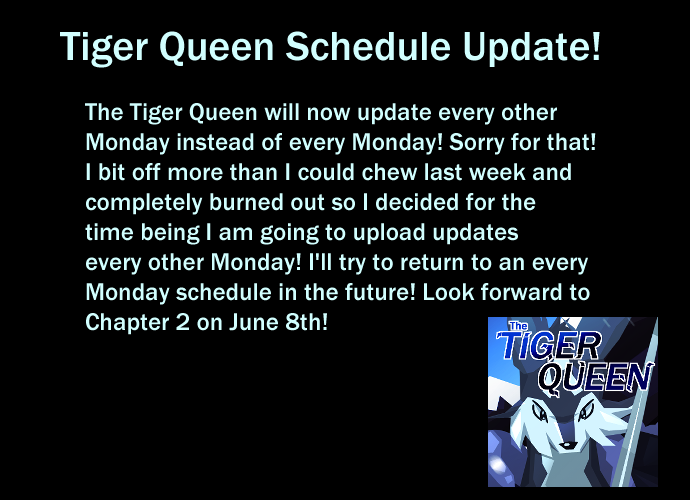 Tiger Queen Schedule Update!

The Tiger Queen will now update every other Monday instead of every Monday! Sorry for that! I bit off more than I could chew last week and completely burned out so I decided for the time being I am going to upload updates every other Monday! I'll try to return to an every Monday schedule in the future! Look forward to Chapter 2 on June 8th!

The TIGER QUEEN